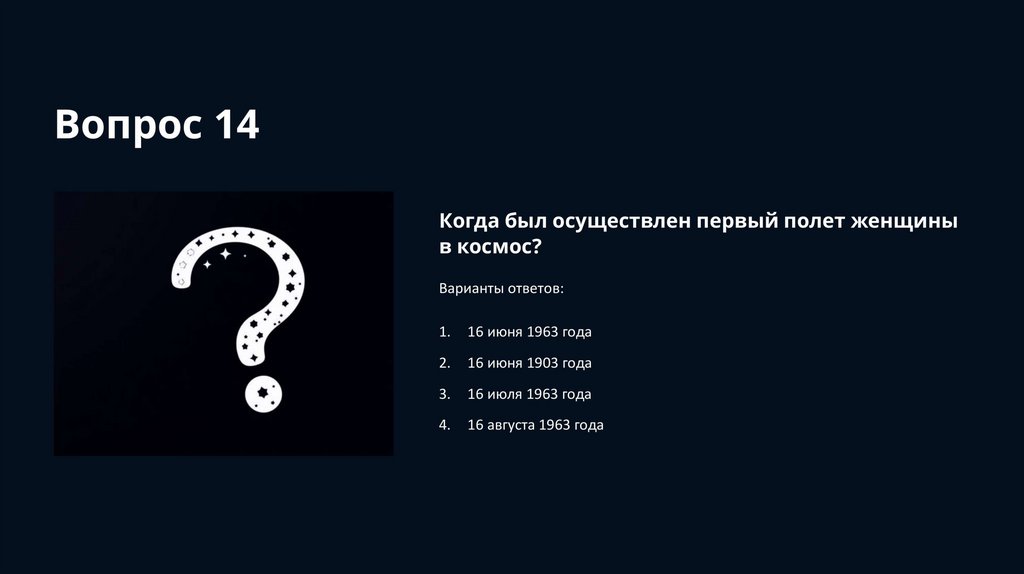 Вопрос 14

Когда был осуществлен первый полет женщины в космос?

Варианты ответов:

1. 16 июня 1963 года
2. 16 июня 1903 года
3. 16 июля 1963 года
4. 16 августа 1963 года